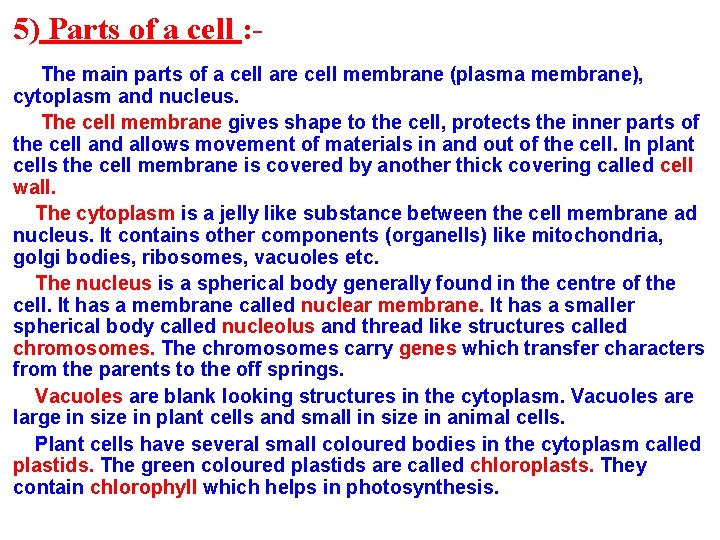 5) Parts of a cell :-

The main parts of a cell are cell membrane (plasma membrane), cytoplasm and nucleus.

The cell membrane gives shape to the cell, protects the inner parts of the cell and allows movement of materials in and out of the cell. In plant cells the cell membrane is covered by another thick covering called cell wall.

The cytoplasm is a jelly like substance between the cell membrane ad nucleus. It contains other components (organells) like mitochondria, golgi bodies, ribosomes, vacuoles etc.

The nucleus is a spherical body generally found in the centre of the cell. It has a membrane called nuclear membrane. It has a smaller spherical body called nucleolus and thread like structures called chromosomes. The chromosomes carry genes which transfer characters from the parents to the off springs.

Vacuoles are blank looking structures in the cytoplasm. Vacuoles are large in size in plant cells and small in size in animal cells.

Plant cells have several small coloured bodies in the cytoplasm called plastids. The green coloured plastids are called chloroplasts. They contain chlorophyll which helps in photosynthesis.